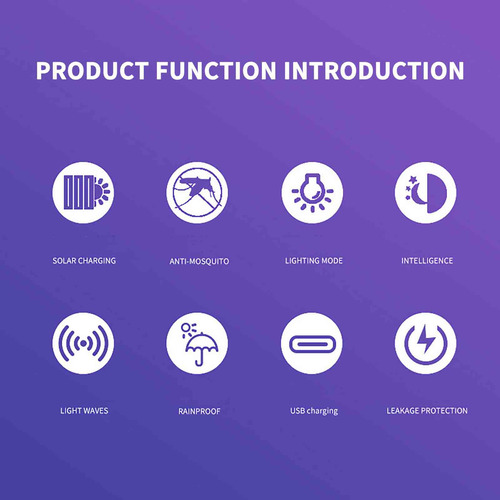 PRODUCT FUNCTION INTRODUCTION

SOLAR CHARGING

ANTI-MOSQUITO

LIGHTING MODE

INTELLIGENCE

LIGHT WAVES

RAINPROOF

USB charging

LEAKAGE PROTECTION